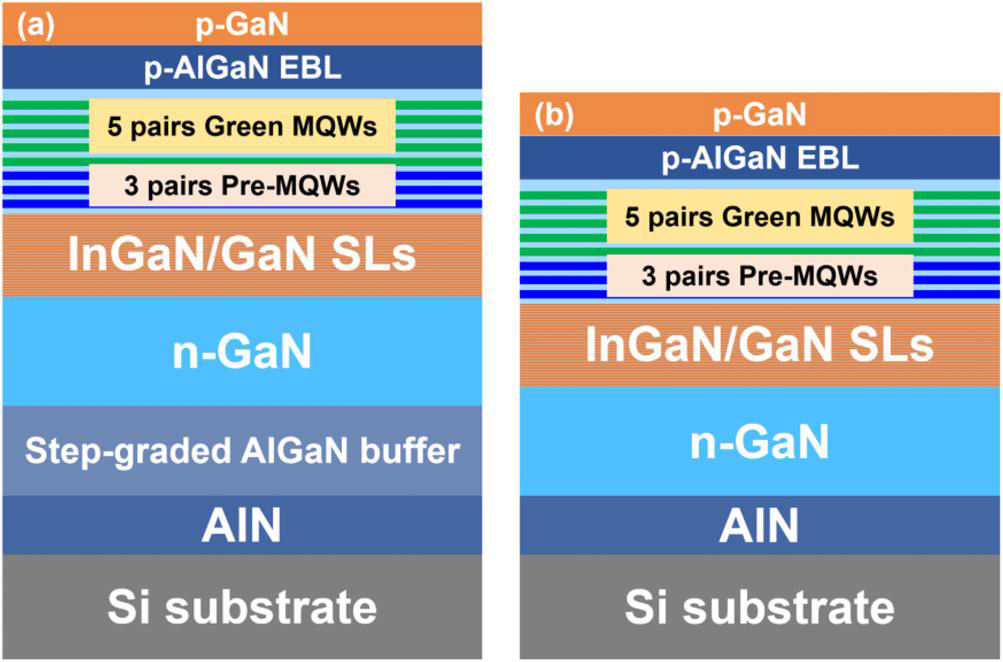 (a) p-GaN
p-AlGaN EBL
5 pairs Green MQWs
3 pairs Pre-MQWs
InGaN/GaN SLs
n-GaN
Step-graded AlGaN buffer
AlN
Si substrate

(b) p-GaN
p-AlGaN EBL
5 pairs Green MQWs
3 pairs Pre-MQWs
InGaN/GaN SLs
n-GaN
AlN
Si substrate